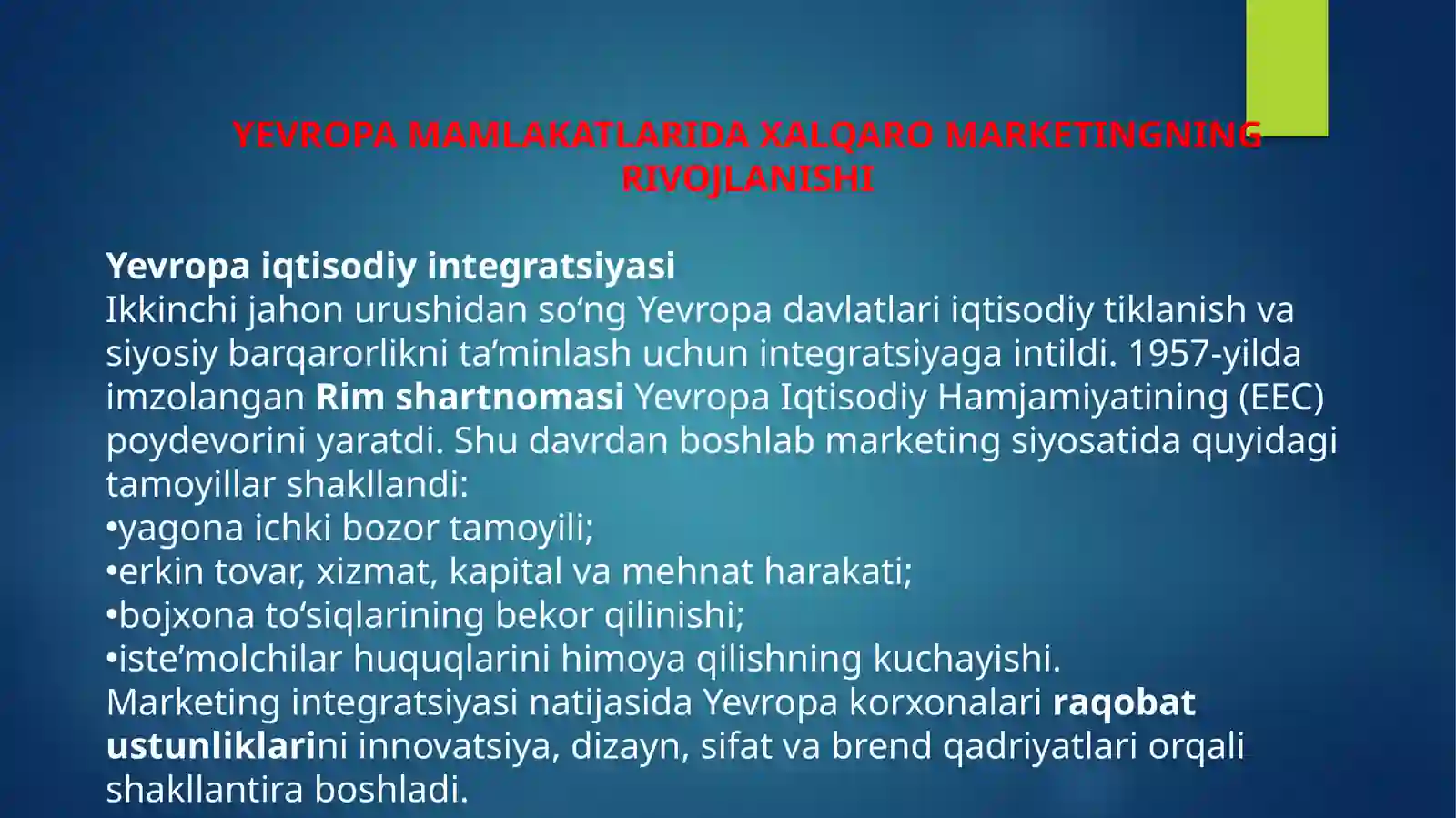 YEVROPA MAMLAKATLARIDA XALQARO MARKETINGNING RIVOJLANISHI

Yevropa iqtisodiy integratsiyasi
Ikkinchi jahon urushidan so‘ng Yevropa davlatlari iqtisodiy tiklanish va siyosiy barqarorlikni ta’minlash uchun integratsiyaga intildi. 1957-yilda imzolangan Rim shartnomasi Yevropa Iqtisodiy Hamjamiyatining (EEC) poydevorini yaratdi. Shu davrdan boshlab marketing siyosatida quyidagi tamoyillar shakllandi:
•yagona ichki bozor tamoyili;
•erkin tovar, xizmat, kapital va mehnat harakati;
•bojxona to‘siqlarining bekor qilinishi;
•iste’molchilar huquqlarini himoya qilishning kuchayishi.
Marketing integratsiyasi natijasida Yevropa korxonalari raqobat ustunliklarini innovatsiya, dizayn, sifat va brend qadriyatlari orqali shakllantira boshladi.